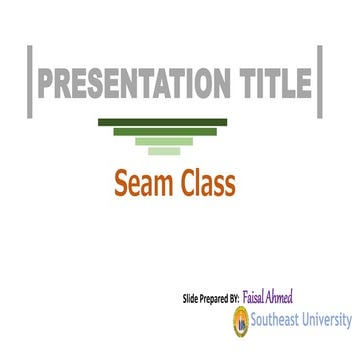 PRESENTATION TITLE

Seam Class

Slide Prepared BY: Faisal Ahmed

Southeast University